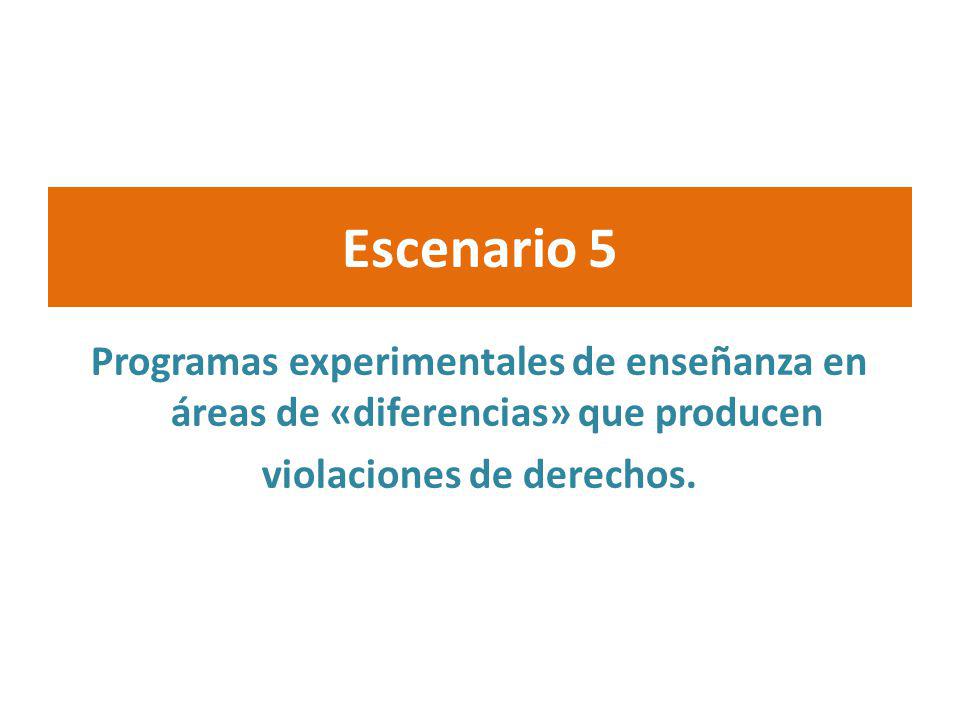 Escenario 5

Programas experimentales de enseñanza en áreas de «diferencias» que producen violaciones de derechos.